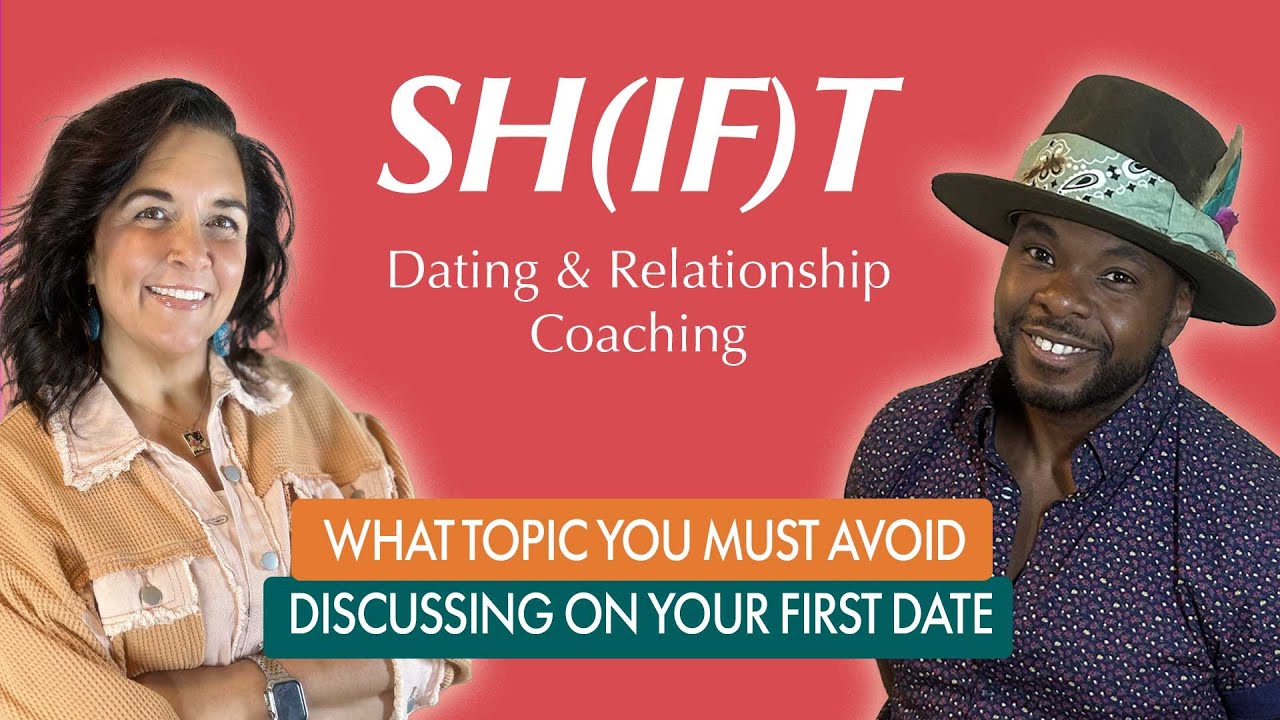 SH(IF)T

Dating & Relationship Coaching

WHAT TOPIC YOU MUST AVOID

DISCUSSING ON YOUR FIRST DATE